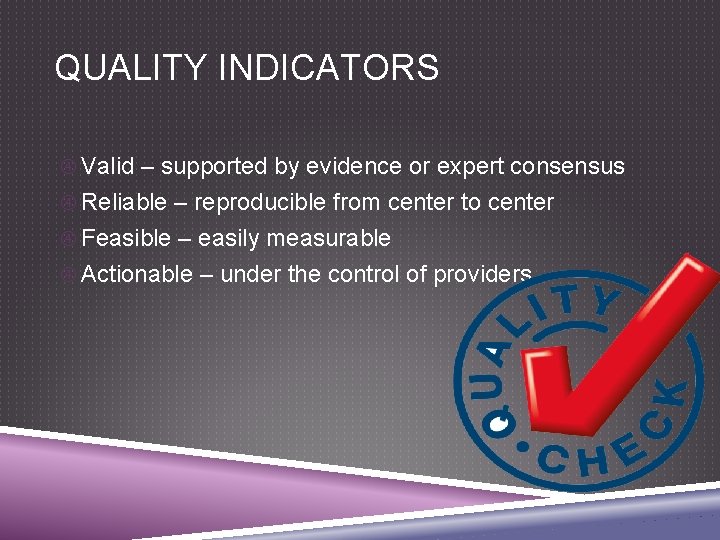 QUALITY INDICATORS

Valid – supported by evidence or expert consensus
Reliable – reproducible from center to center
Feasible – easily measurable
Actionable – under the control of providers

QUALITY
CHECK